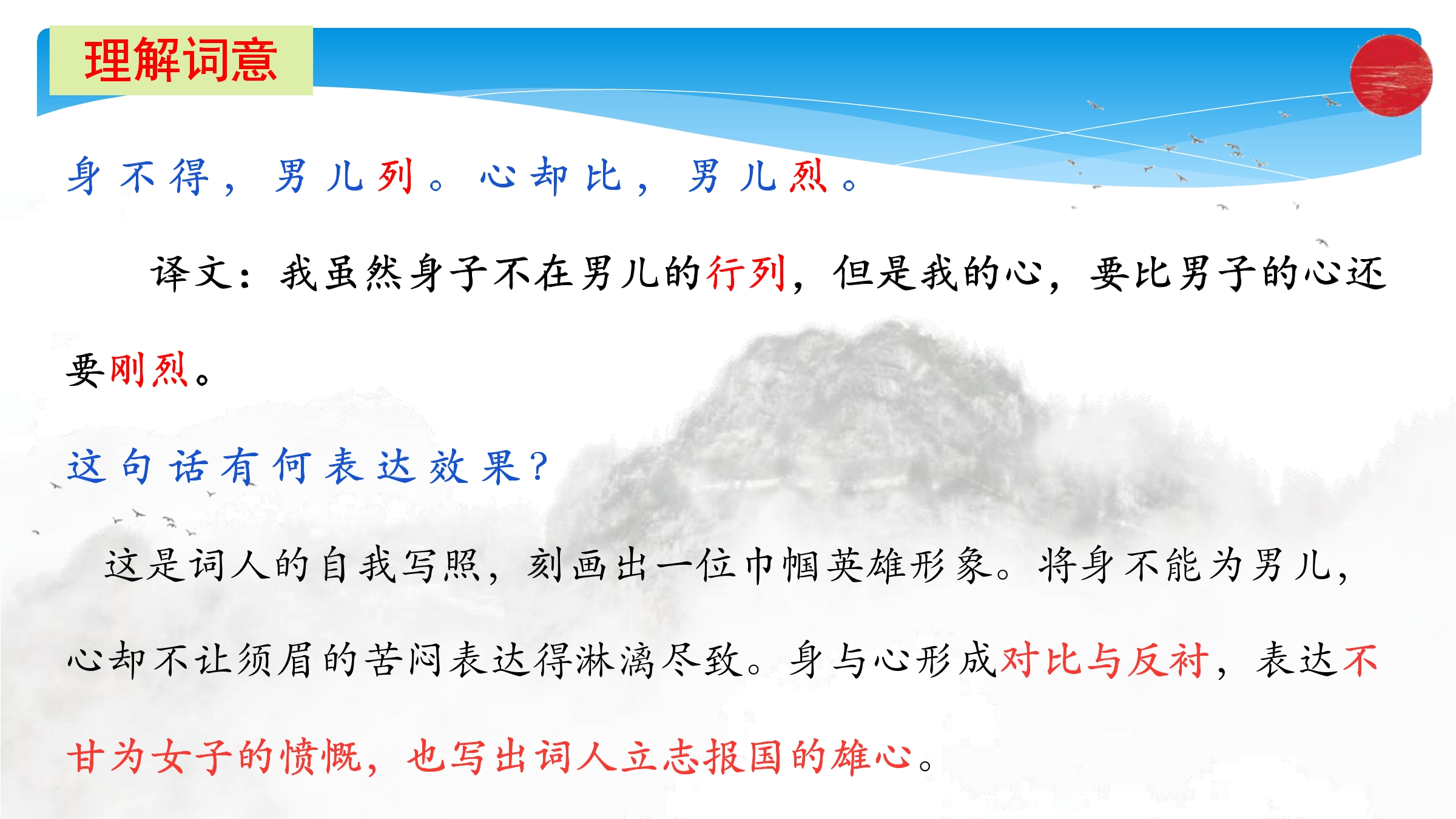 理解词意

身不得，男儿列。心却比，男儿烈。

译文：我虽然身子不在男儿的行列，但是我的心，要比男子的心还要刚烈。

这句话有何表达效果？

这是词人的自我写照，刻画出一位巾帼英雄形象。将身不能为男儿，心却不让须眉的苦闷表达得淋漓尽致。身与心形成对比与反衬，表达不甘为女子的愤慨，也写出词人立志报国的雄心。